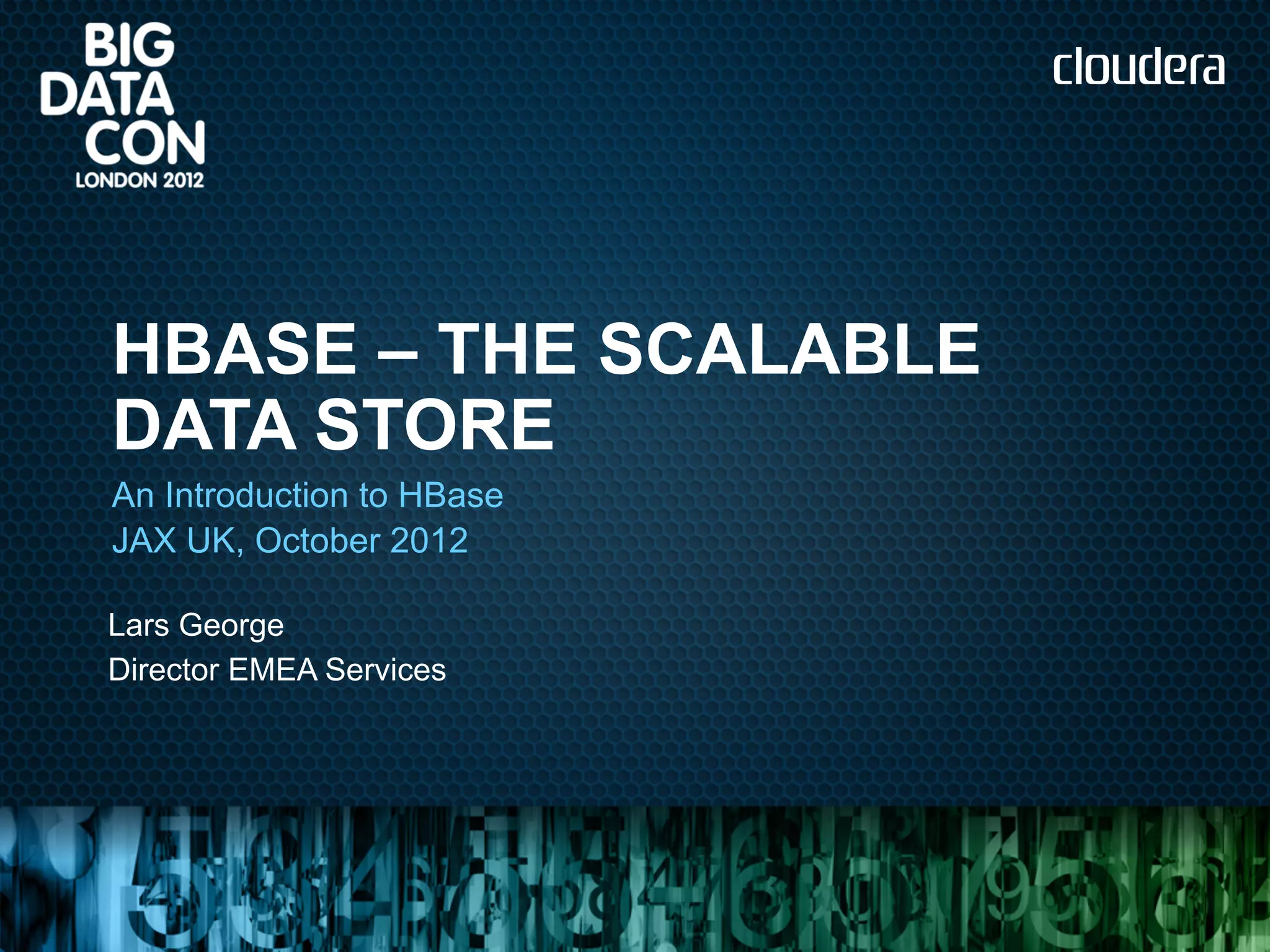 BIG DATA CON
LONDON 2012

cloudera

HBASE – THE SCALABLE DATA STORE

An Introduction to HBase
JAX UK, October 2012

Lars George
Director EMEA Services